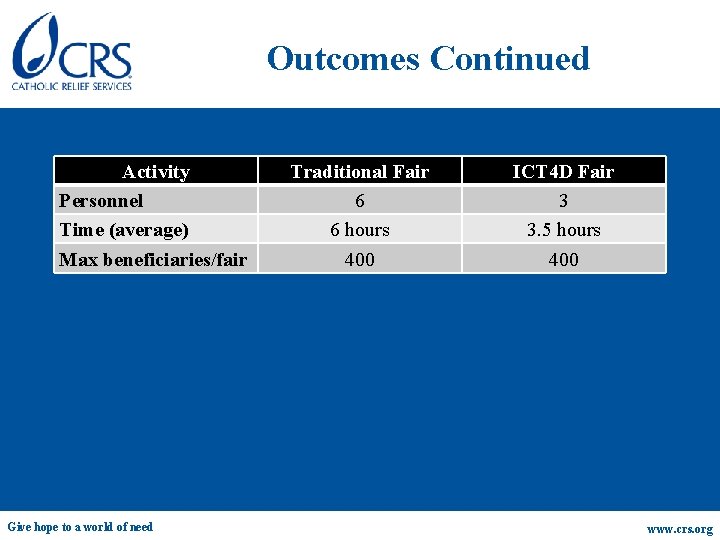 CRS
CATHOLIC RELIEF SERVICES

Outcomes Continued

| Activity | Traditional Fair | ICT4D Fair |
|---|---|---|
| Personnel | 6 | 3 |
| Time (average) | 6 hours | 3.5 hours |
| Max beneficiaries/fair | 400 | 400 |

Give hope to a world of need

www.crs.org